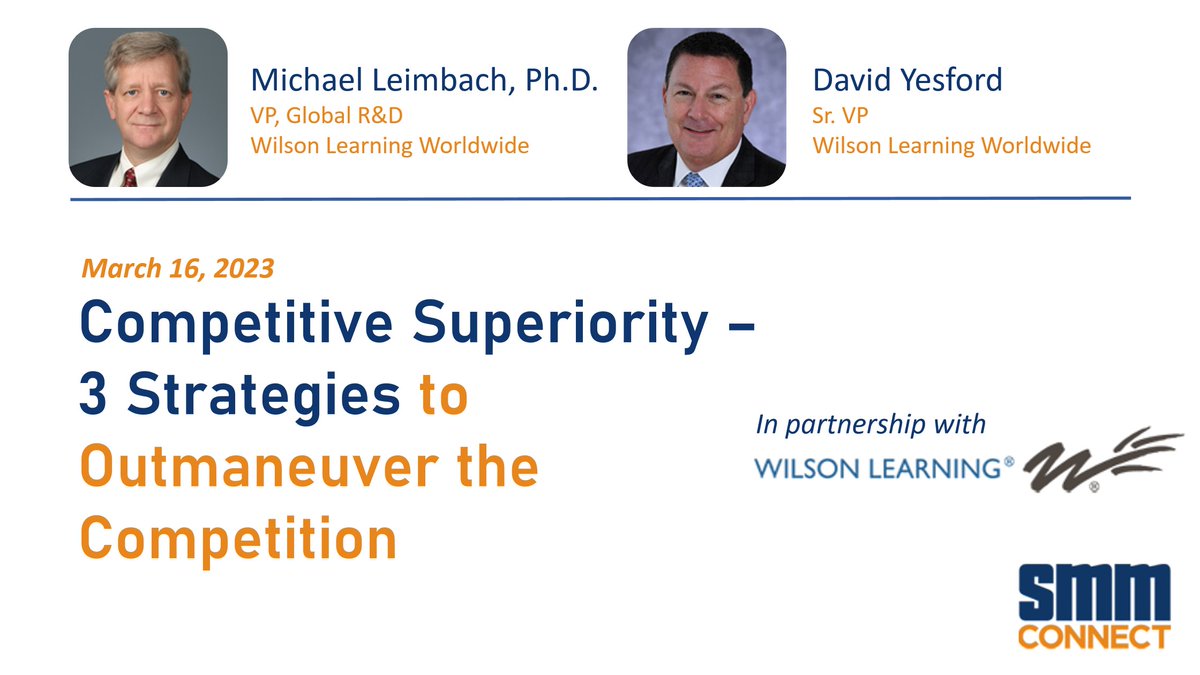 Michael Leimbach, Ph.D.
VP, Global R&D
Wilson Learning Worldwide

David Yesford
Sr. VP
Wilson Learning Worldwide

March 16, 2023

Competitive Superiority – 3 Strategies to Outmaneuver the Competition

In partnership with
WILSON LEARNING®

SMM CONNECT